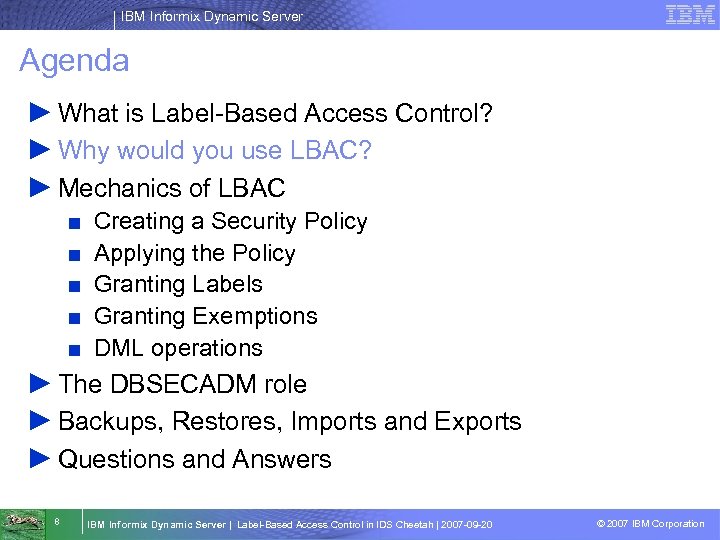 IBM Informix Dynamic Server

IBM

Agenda

What is Label-Based Access Control?

Why would you use LBAC?

Mechanics of LBAC

Creating a Security Policy

Applying the Policy

Granting Labels

Granting Exemptions

DML operations

The DBSECADM role

Backups, Restores, Imports and Exports

Questions and Answers

8

IBM Informix Dynamic Server | Label-Based Access Control in IDS Cheetah | 2007-09-20

© 2007 IBM Corporation